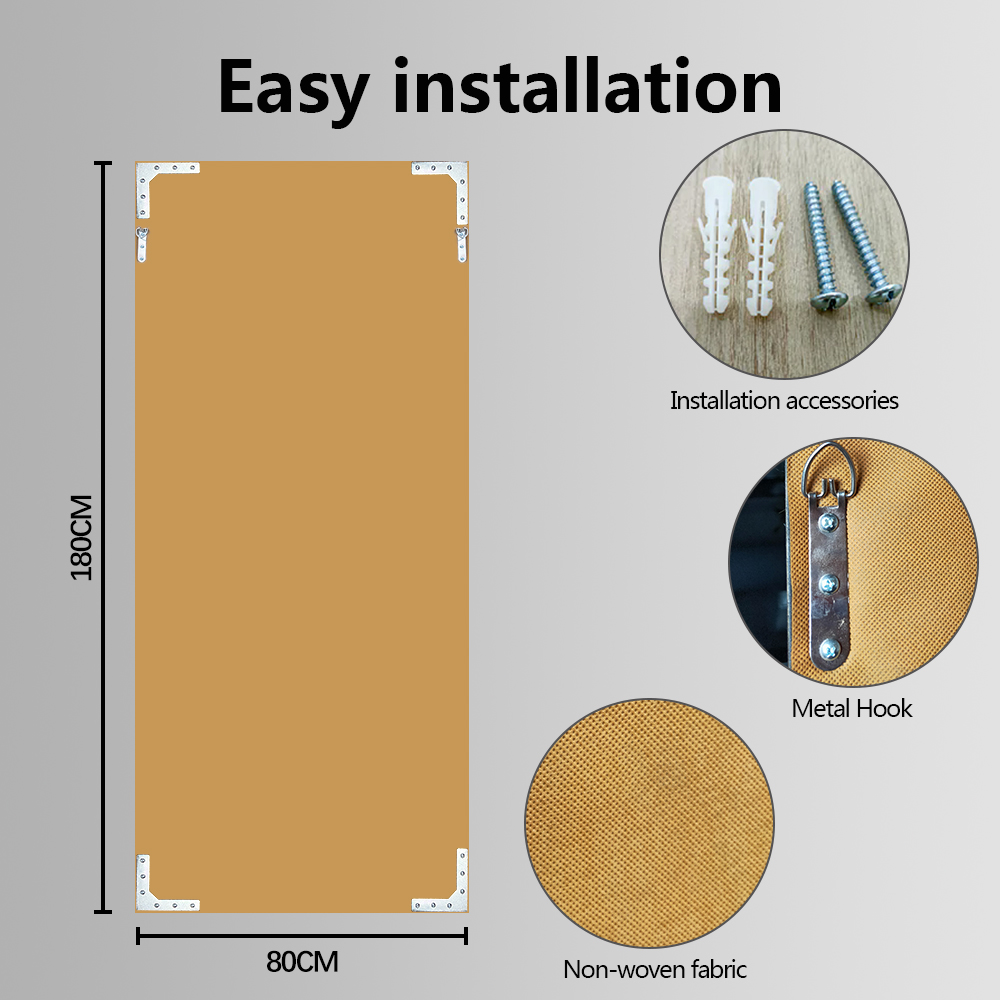 Easy installation

180CM

80CM

Installation accessories

Metal Hook

Non-woven fabric